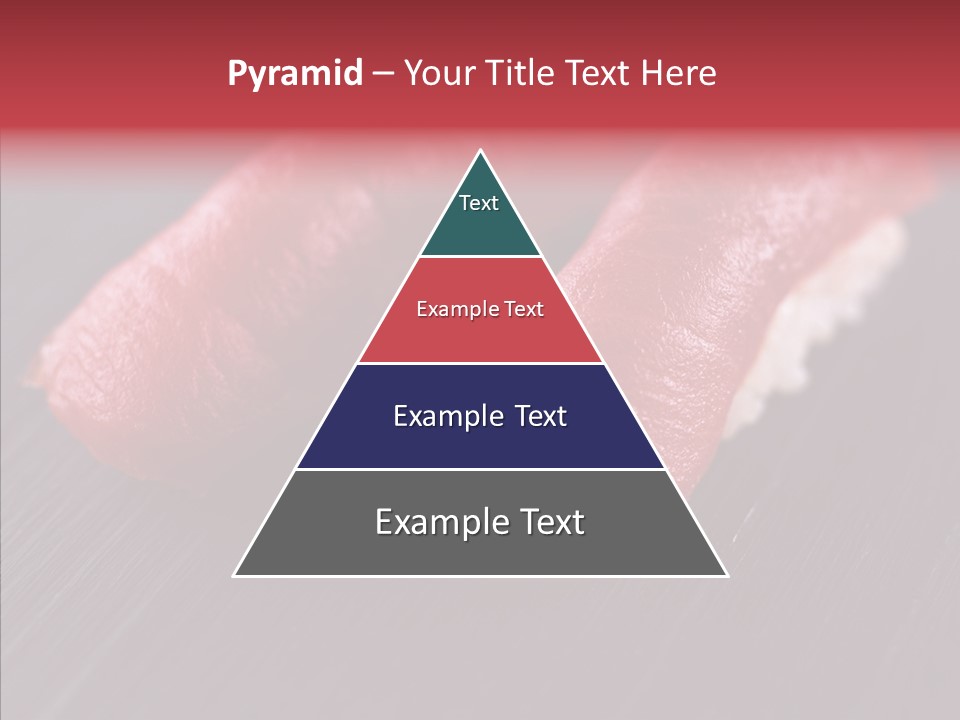 Pyramid – Your Title Text Here

Text

Example Text

Example Text

Example Text